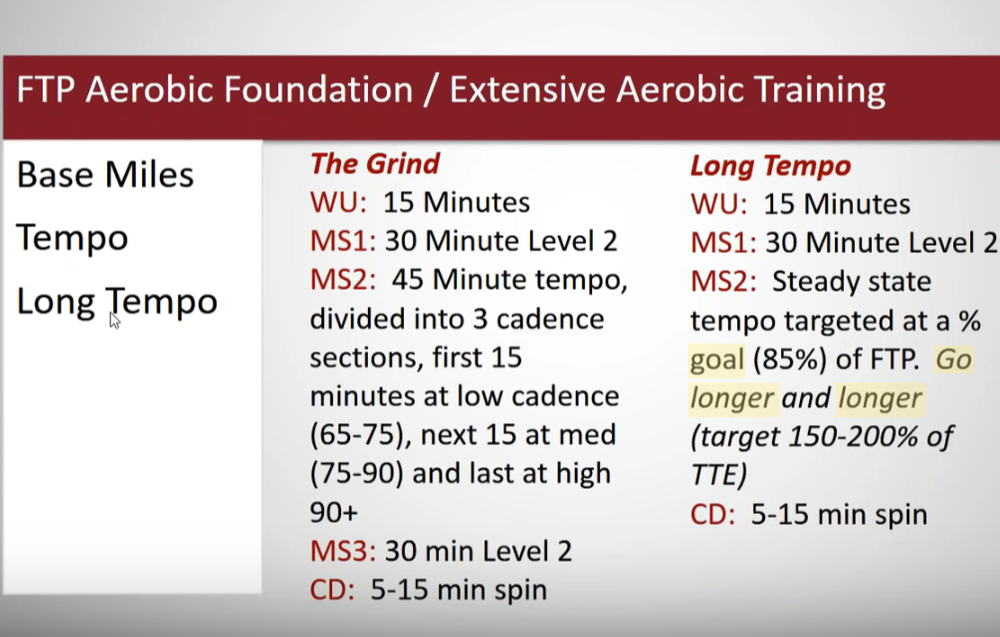 FTP Aerobic Foundation / Extensive Aerobic Training

Base Miles

Tempo

Long Tempo

The Grind
WU: 15 Minutes
MS1: 30 Minute Level 2
MS2: 45 Minute tempo, divided into 3 cadence sections, first 15 minutes at low cadence (65-75), next 15 at med (75-90) and last at high 90+
MS3: 30 min Level 2
CD: 5-15 min spin

Long Tempo
WU: 15 Minutes
MS1: 30 Minute Level 2
MS2: Steady state tempo targeted at a % goal (85%) of FTP. Go longer and longer (target 150-200% of TTE)
CD: 5-15 min spin